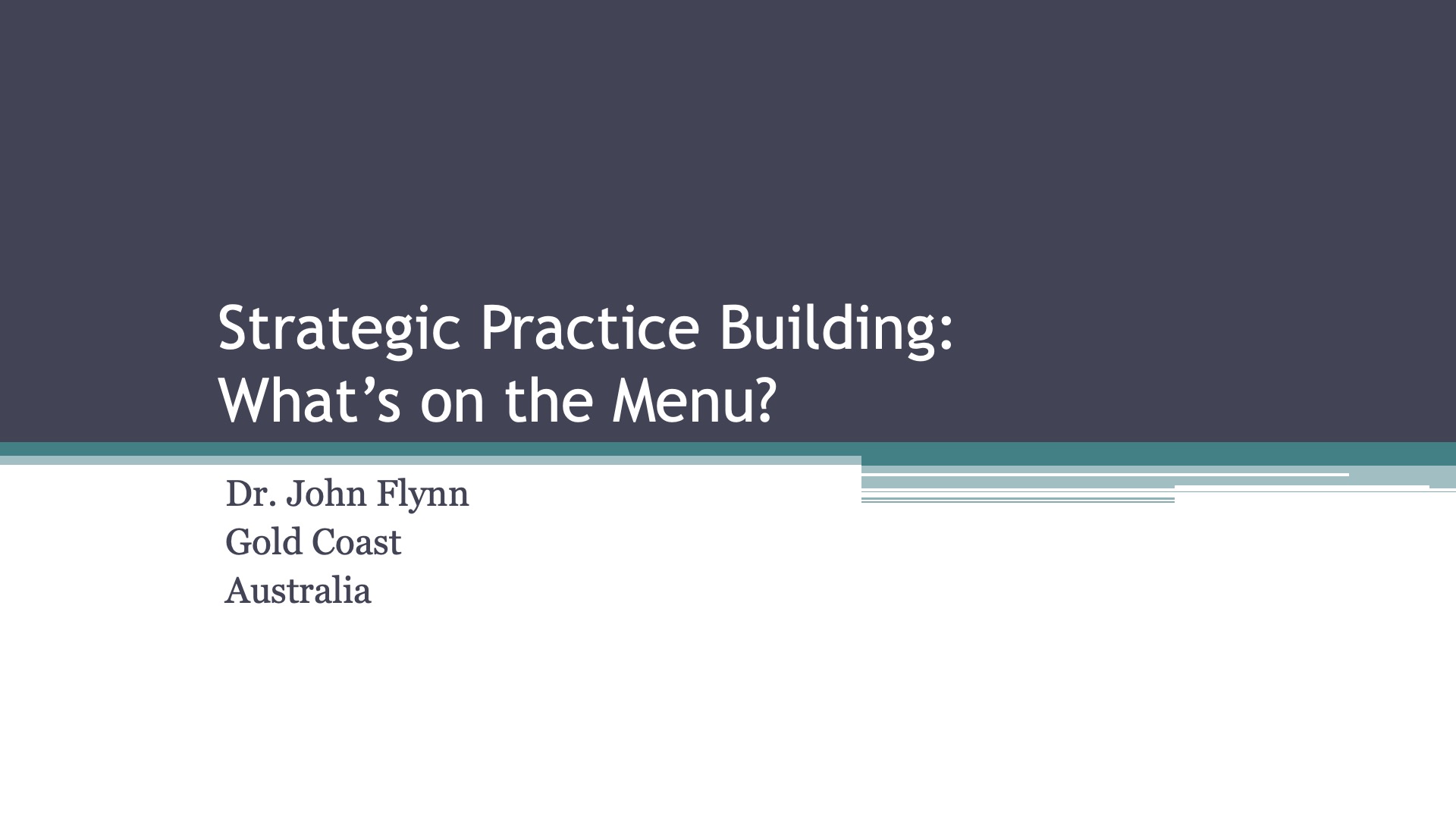 Strategic Practice Building:
What's on the Menu?

Dr. John Flynn
Gold Coast
Australia